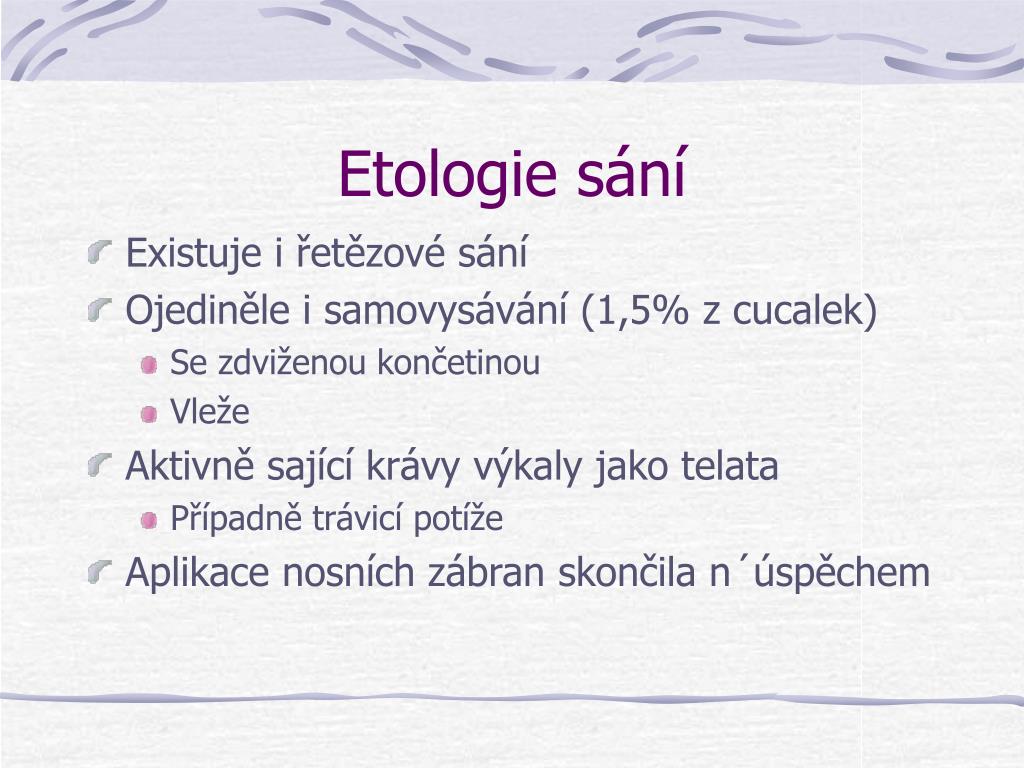 Etologie sání

Existuje i řetězové sání

Ojediněle i samovysávání (1,5% z cucalek)

Se zdviženou končetinou

Vleže

Aktivně sající krávy výkaly jako telata

Případně trávicí potíže

Aplikace nosních zábran skončila n´úspěchem